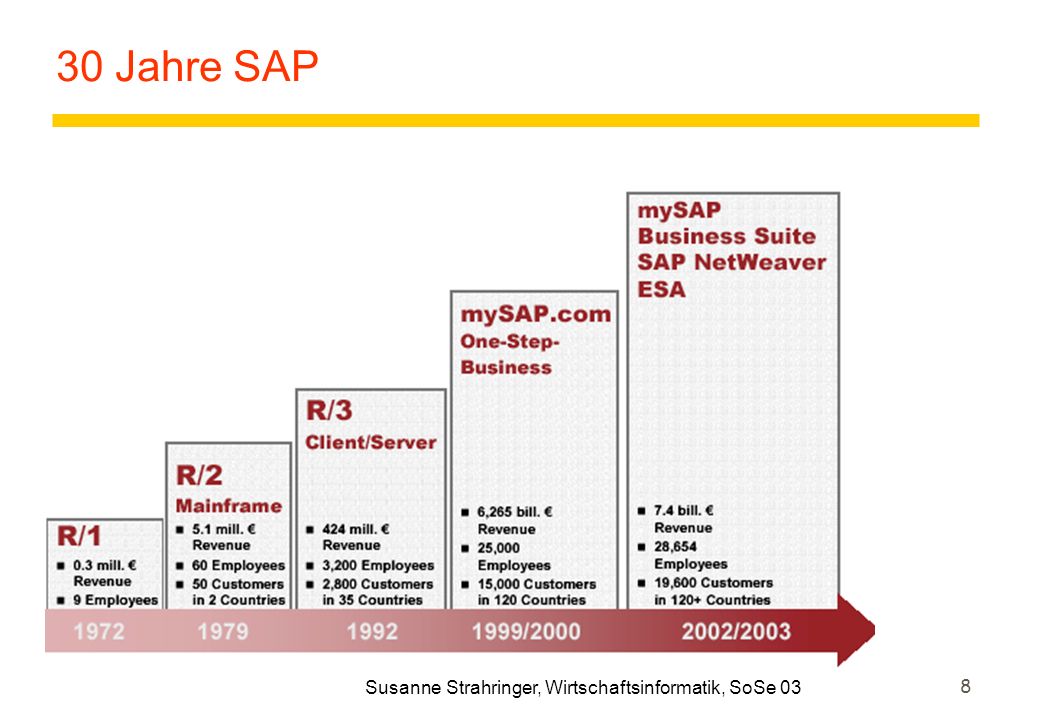 30 Jahre SAP

R/1
- 0.3 mill. €
Revenue
- 9 Employees

R/2
Mainframe
- 5.1 mill. €
Revenue
- 60 Employees
- 50 Customers in 2 Countries

R/3
Client/Server
- 424 mill. €
Revenue
- 3,200 Employees
- 2,800 Customers in 35 Countries

mySAP.com
One-Step-Business
- 6,265 bill. €
Revenue
- 25,000
Employees
- 15,000 Customers in 120 Countries

mySAP
Business Suite
SAP NetWeaver
ESA
- 7.4 bill. €
Revenue
- 28,654
Employees
- 19,600 Customers in 120+ Countries

1972 1979 1992 1999/2000 2002/2003

Susanne Strahringer, Wirtschaftsinformatik, SoSe 03

8